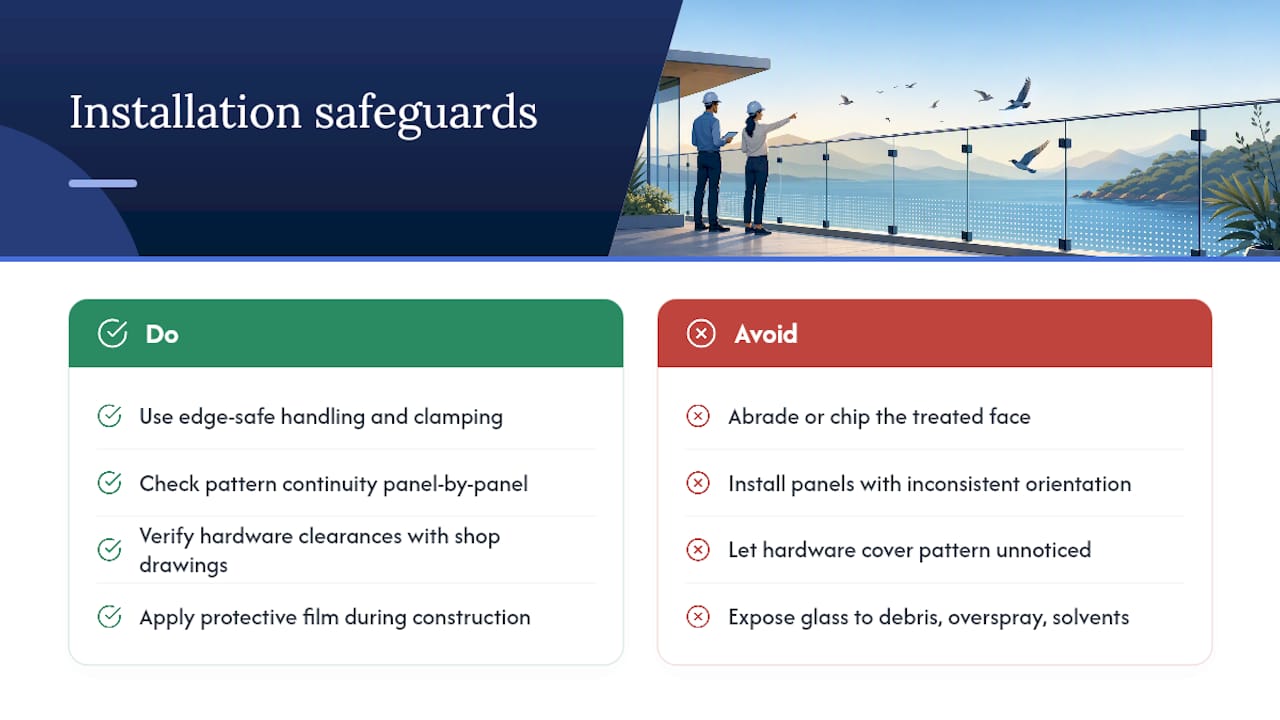 Installation safeguards

Do

Use edge-safe handling and clamping

Check pattern continuity panel-by-panel

Verify hardware clearances with shop drawings

Apply protective film during construction

Avoid

Abrade or chip the treated face

Install panels with inconsistent orientation

Let hardware cover pattern unnoticed

Expose glass to debris, overspray, solvents